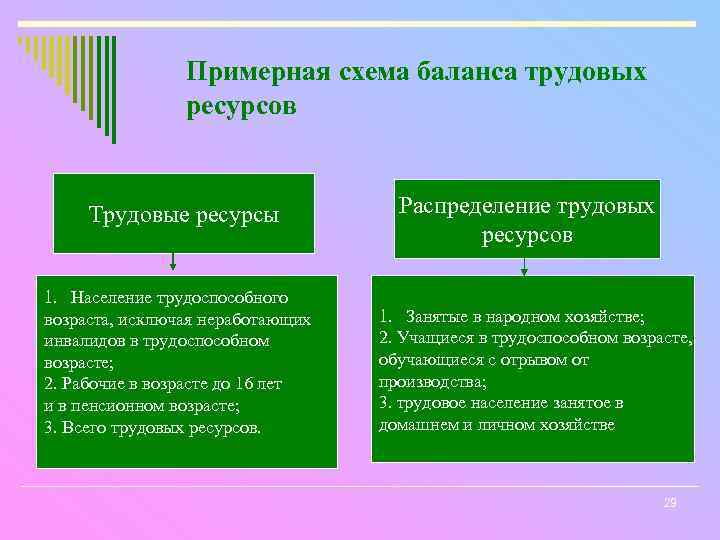 Примерная схема баланса трудовых ресурсов

Трудовые ресурсы

1. Население трудоспособного возраста, исключая неработающих инвалидов в трудоспособном возрасте;
2. Рабочие в возрасте до 16 лет и в пенсионном возрасте;
3. Всего трудовых ресурсов.

Распределение трудовых ресурсов

1. Занятые в народном хозяйстве;
2. Учащиеся в трудоспособном возрасте, обучающиеся с отрывом от производства;
3. трудовое население занятое в домашнем и личном хозяйстве

29